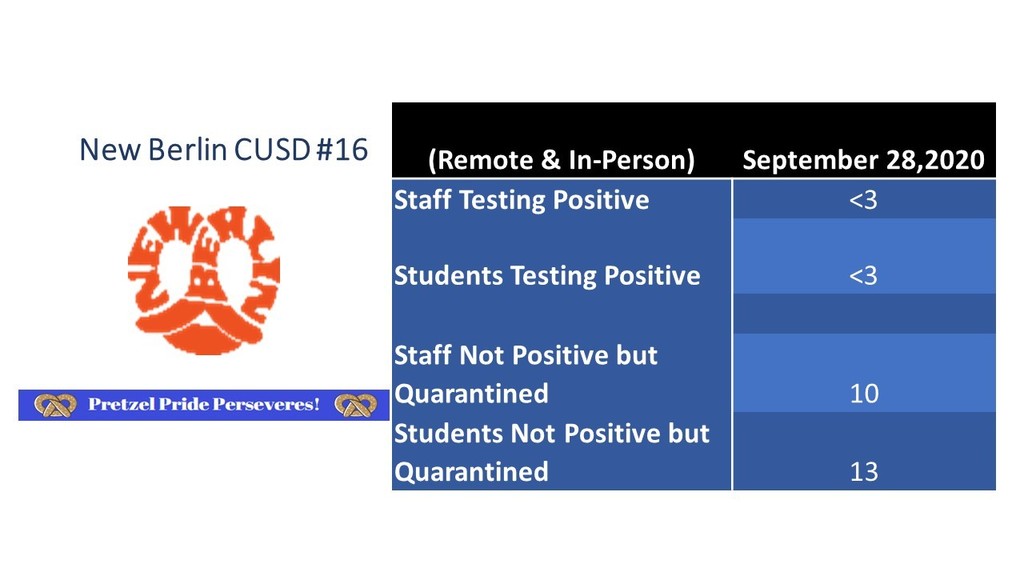 New Berlin CUSD #16

NEW BERLIN

Pretzel Pride Perseveres!

| (Remote & In-Person) | September 28,2020 |
|---|---|
| Staff Testing Positive | <3 |
| Students Testing Positive | <3 |
| Staff Not Positive but Quarantined | 10 |
| Students Not Positive but Quarantined | 13 |